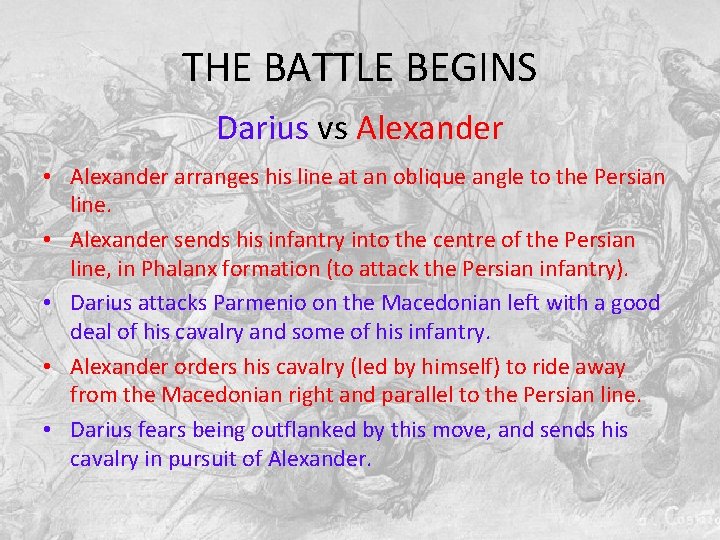 THE BATTLE BEGINS

Darius vs Alexander

• Alexander arranges his line at an oblique angle to the Persian line.
• Alexander sends his infantry into the centre of the Persian line, in Phalanx formation (to attack the Persian infantry).
• Darius attacks Parmenio on the Macedonian left with a good deal of his cavalry and some of his infantry.
• Alexander orders his cavalry (led by himself) to ride away from the Macedonian right and parallel to the Persian line.
• Darius fears being outflanked by this move, and sends his cavalry in pursuit of Alexander.